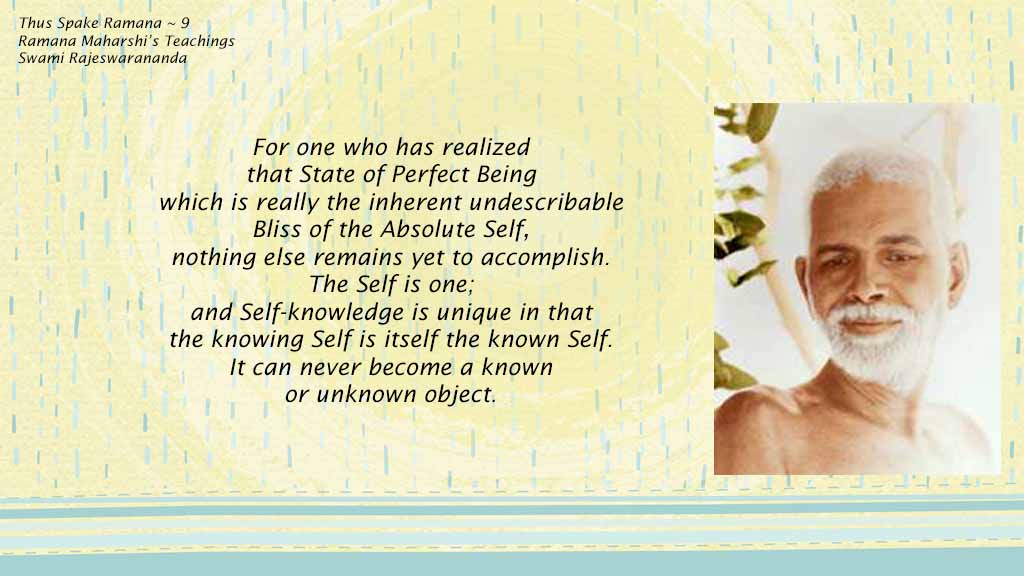 Thus Spake Ramana ~ 9
Ramana Maharshi's Teachings
Swami Rajeswarananda

For one who has realized that State of Perfect Being which is really the inherent undescribable Bliss of the Absolute Self, nothing else remains yet to accomplish. The Self is one; and Self-knowledge is unique in that the knowing Self is itself the known Self. It can never become a known or unknown object.